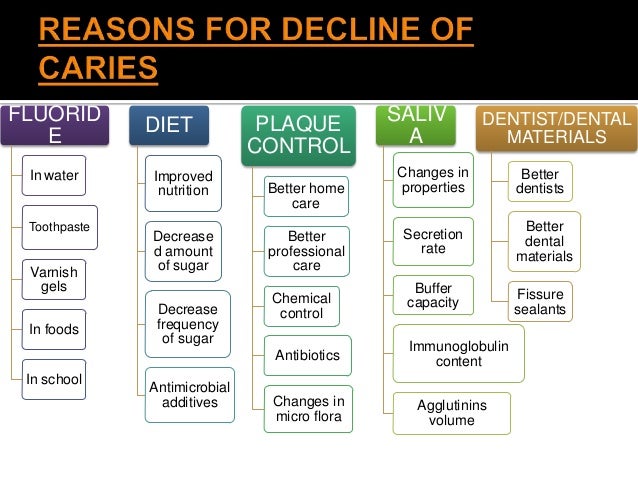 REASONS FOR DECLINE OF CARIES

FLUORID E

In water

Toothpaste

Varnish gels

In foods

In school

DIET

Improved nutrition

Decrease d amount of sugar

Decrease frequency of sugar

Antimicrobial additives

PLAQUE CONTROL

Better home care

Better professional care

Chemical control

Antibiotics

Changes in micro flora

SALIV A

Changes in properties

Secretion rate

Buffer capacity

Immunoglobulin content

Agglutinins volume

DENTIST/DENTAL MATERIALS

Better dentists

Better dental materials

Fissure sealants